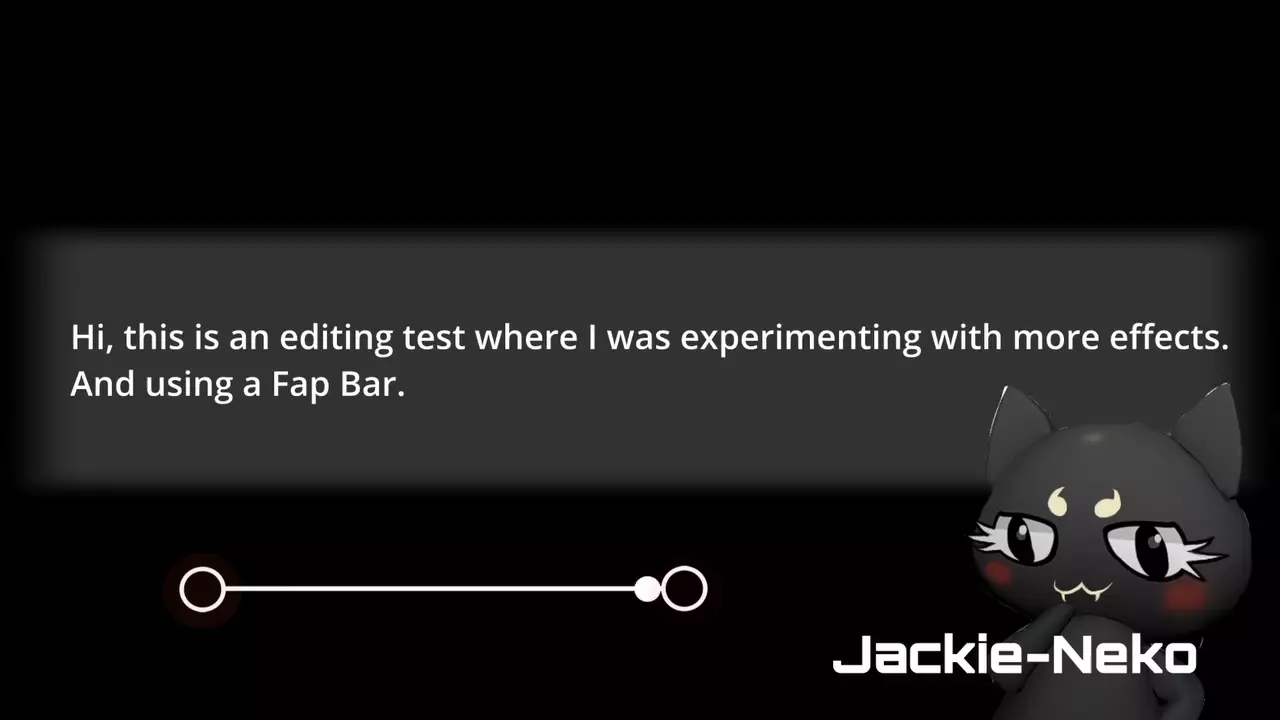 Hi, this is an editing test where I was experimenting with more effects. And using a Fap Bar.

Jackie-Neko